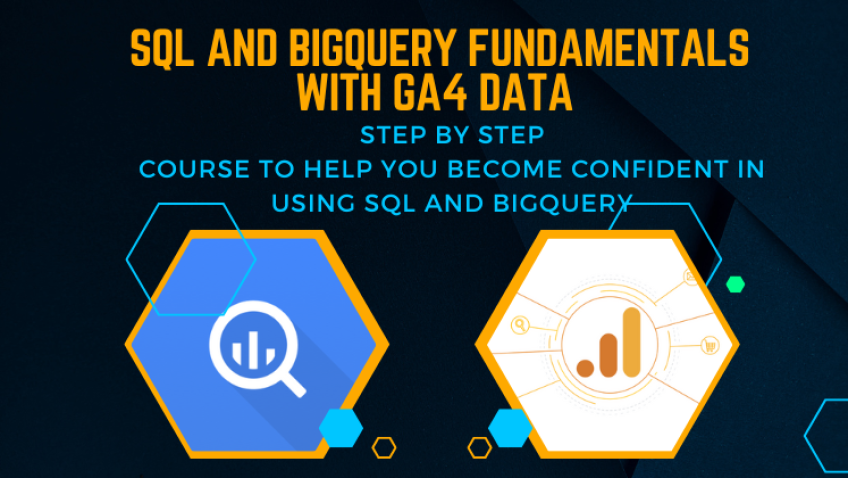 SQL AND BIGQUERY FUNDAMENTALS WITH GA4 DATA

STEP BY STEP

COURSE TO HELP YOU BECOME CONFIDENT IN USING SQL AND BIGQUERY